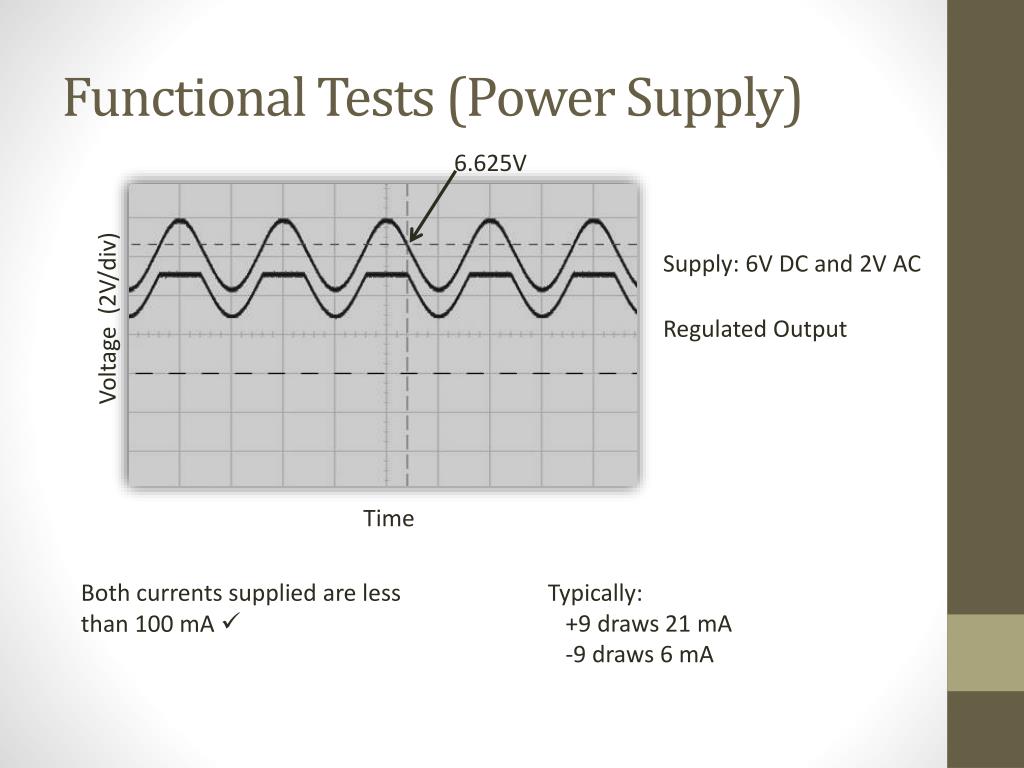 Functional Tests (Power Supply)

6.625V

Voltage (2V/div)

Supply: 6V DC and 2V AC

Regulated Output

Time

Both currents supplied are less than 100 mA ✓

Typically:
+9 draws 21 mA
-9 draws 6 mA